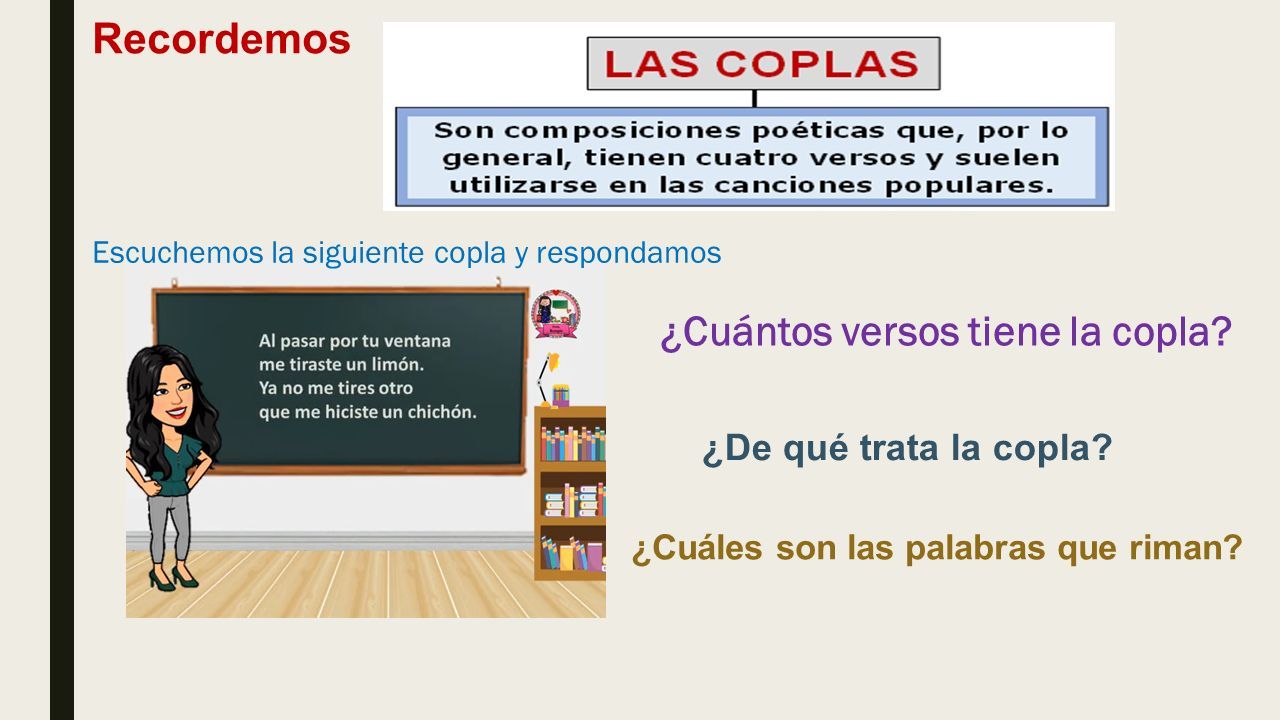 Recordemos

LAS COPLAS

Son composiciones poéticas que, por lo general, tienen cuatro versos y suelen utilizarse en las canciones populares.

Escuchemos la siguiente copla y respondamos

Al pasar por tu ventana
me tiraste un limón.
Ya no me tires otro
que me hiciste un chichón.

¿Cuántos versos tiene la copla?

¿De qué trata la copla?

¿Cuáles son las palabras que riman?